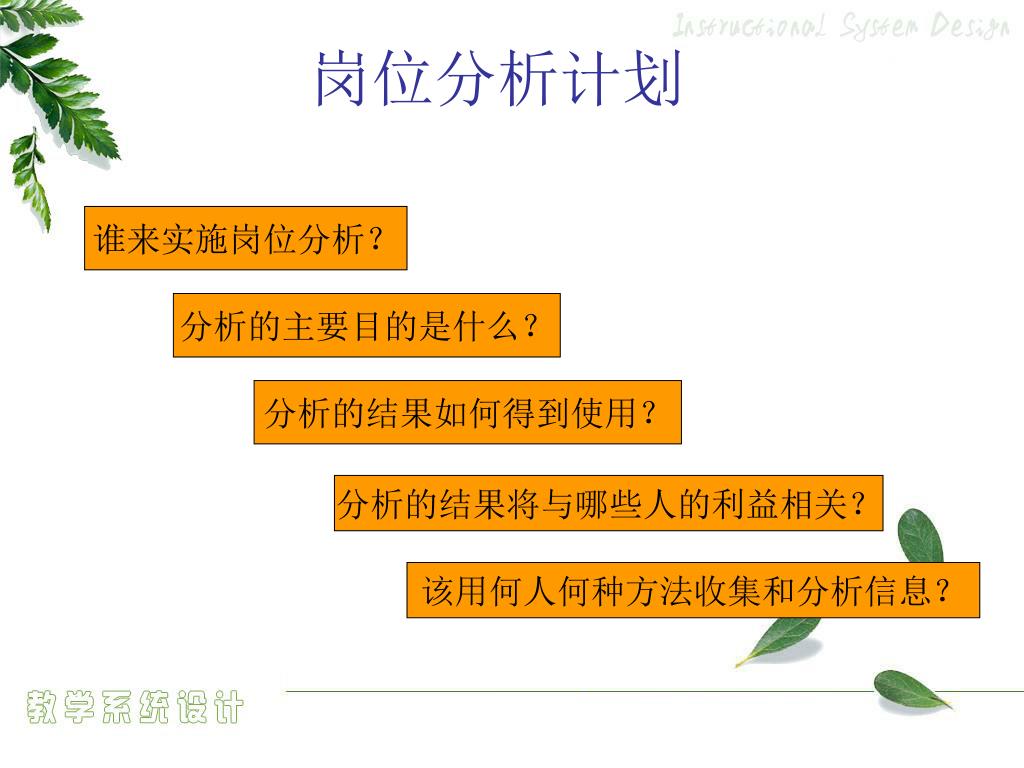 Instructional System Design

岗位分析计划

谁来实施岗位分析？

分析的主要目的是什么？

分析的结果如何得到使用？

分析的结果将与哪些人的利益相关？

该用何人何种方法收集和分析信息？

教学系统设计